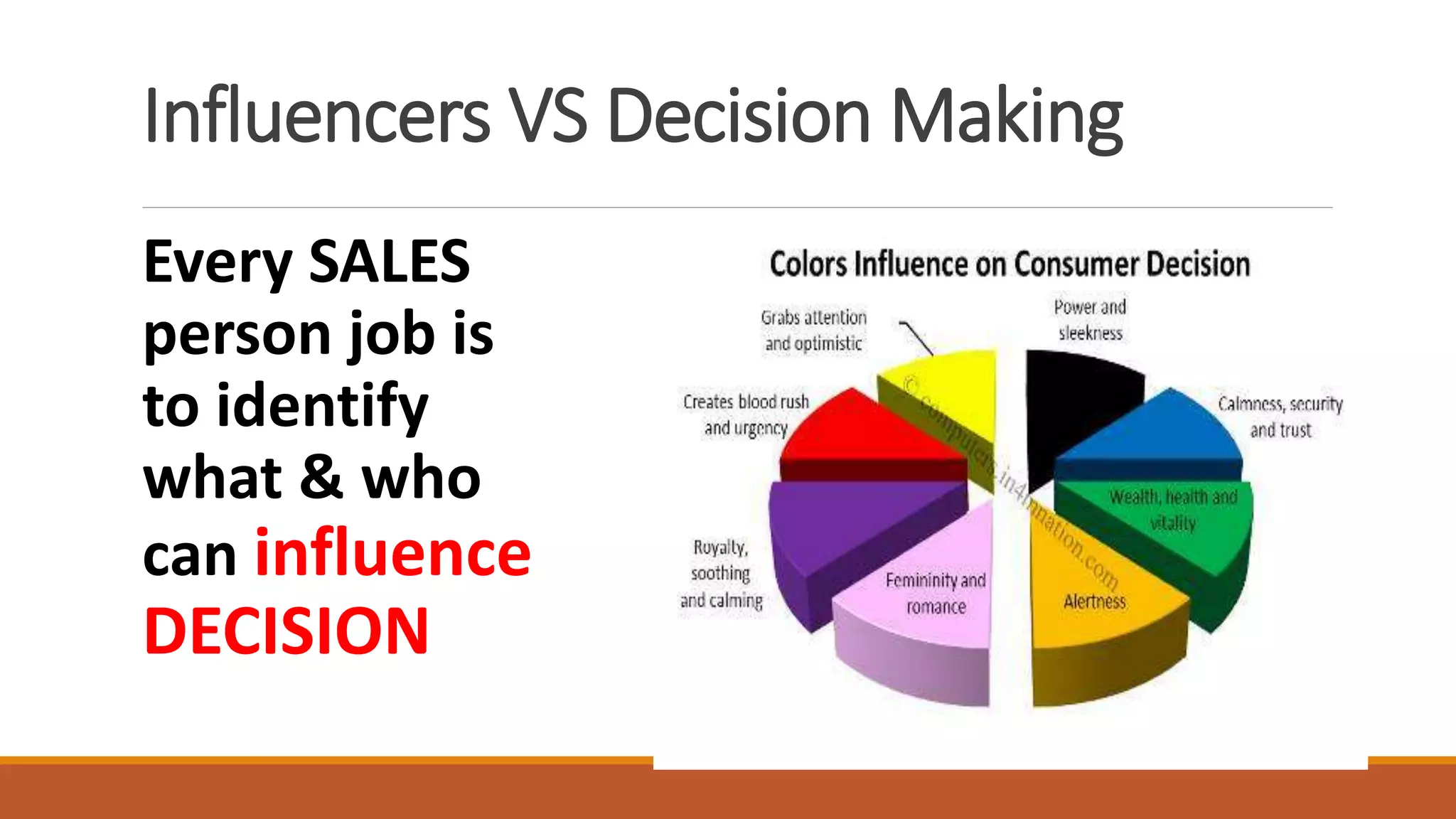 Influencers VS Decision Making

Every SALES person job is to identify what & who can influence DECISION

Colors Influence on Consumer Decision

Grabs attention and optimistic

Power and sleekness

Creates blood rush and urgency

Calmness, security and trust

Wealth, health and vitality

Royalty, soothing and calming

Femininity and romance

Alertness

© Computers.in4mation.com